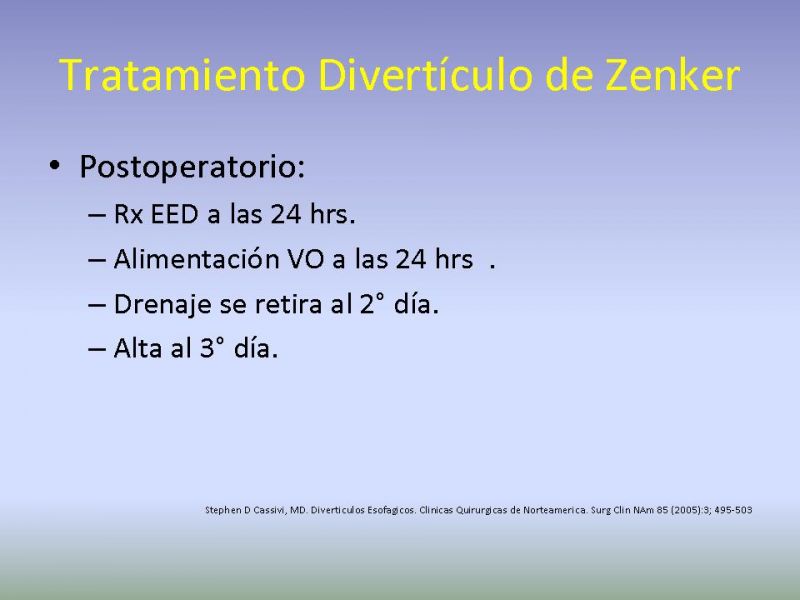 Tratamiento Divertículo de Zenker

• Postoperatorio:
– Rx EED a las 24 hrs.
– Alimentación VO a las 24 hrs .
– Drenaje se retira al 2° día.
– Alta al 3° día.

Stephen D Cassivi, MD. Diverticulos Esofagicos. Clinicas Quirurgicas de Norteamerica. Surg Clin NAm 85 (2005):3; 495-503